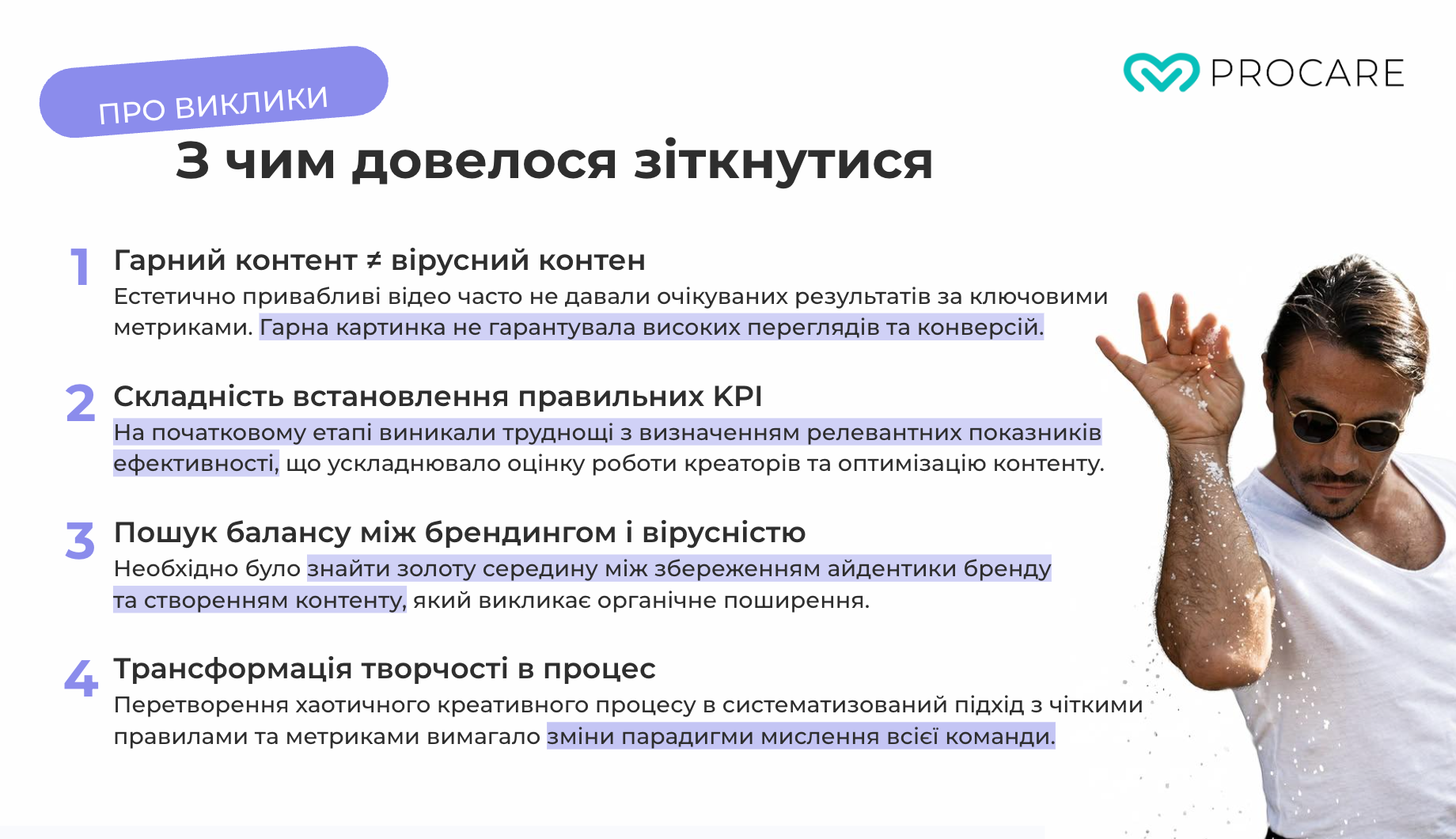 ПРО ВИКЛИКИ

PROCARE

З чим довелося зіткнутися

1 Гарний контент ≠ вірусний контен
Естетично привабливі відео часто не давали очікуваних результатів за ключовими метриками. Гарна картинка не гарантувала високих переглядів та конверсій.

2 Складність встановлення правильних KPI
На початковому етапі виникали труднощі з визначенням релевантних показників ефективності, що ускладнювало оцінку роботи креаторів та оптимізацію контенту.

3 Пошук балансу між брендингом і вірусністю
Необхідно було знайти золоту середину між збереженням айдентики бренду та створенням контенту, який викликає органічне поширення.

4 Трансформація творчості в процес
Перетворення хаотичного креативного процесу в систематизований підхід з чіткими правилами та метриками вимагало зміни парадигми мислення всієї команди.